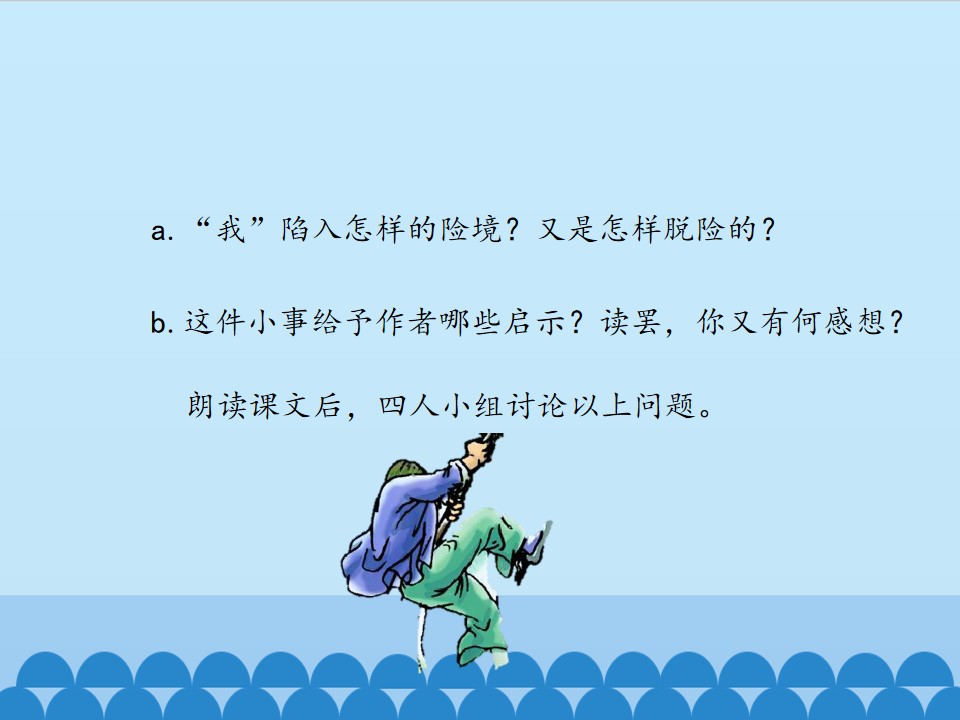 a. “我”陷入怎样的险境？又是怎样脱险的？

b. 这件小事给予作者哪些启示？读罢，你又有何感想？

朗读课文后，四人小组讨论以上问题。